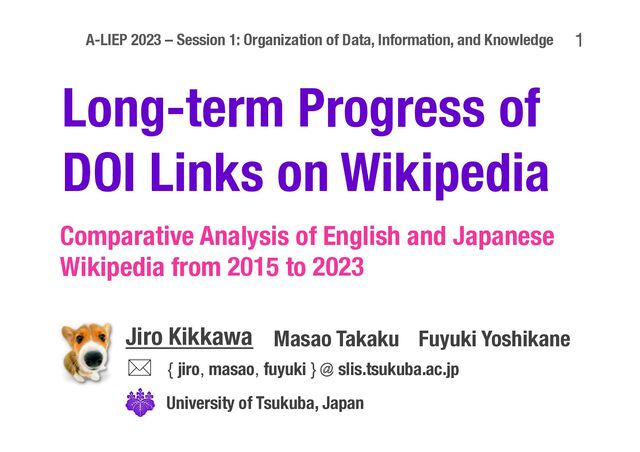 A-LIEP 2023 – Session 1: Organization of Data, Information, and Knowledge 1

Long-term Progress of DOI Links on Wikipedia

Comparative Analysis of English and Japanese Wikipedia from 2015 to 2023

Jiro Kikkawa Masao Takaku Fuyuki Yoshikane

{ jiro, masao, fuyuki } @ slis.tsukuba.ac.jp

University of Tsukuba, Japan